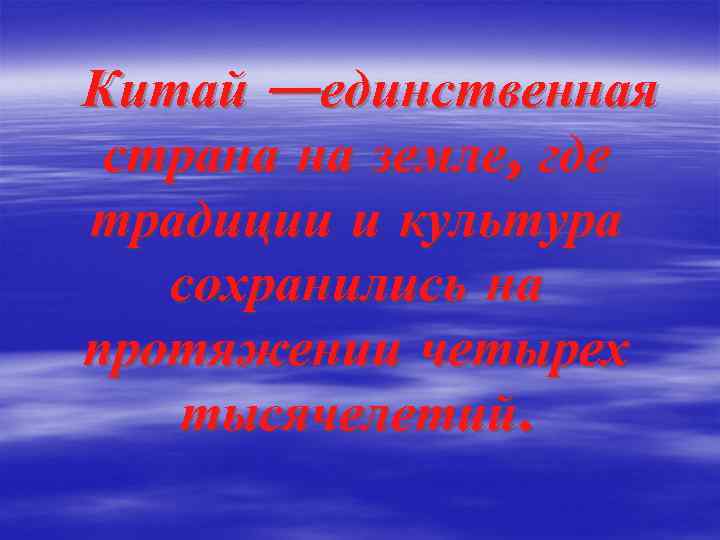 Китай —единственная страна на земле, где традиции и культура сохранились на протяжении четырех тысячелетий.